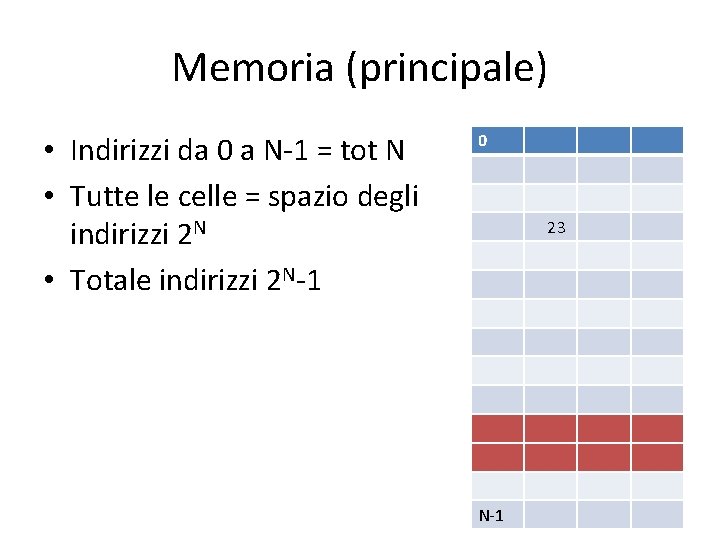 Memoria (principale)

• Indirizzi da 0 a N-1 = tot N
• Tutte le celle = spazio degli indirizzi $2^N$
• Totale indirizzi $2^N$-1

| 0 | | | |
|---|---|---|---|
| | | | |
| | | | |
| | 23 | | |
| | | | |
| | | | |
| | | | |
| | | | |
| | | | |
| | | | |
| | | | |
| | | | |
| | | | |
| N-1 | | | |